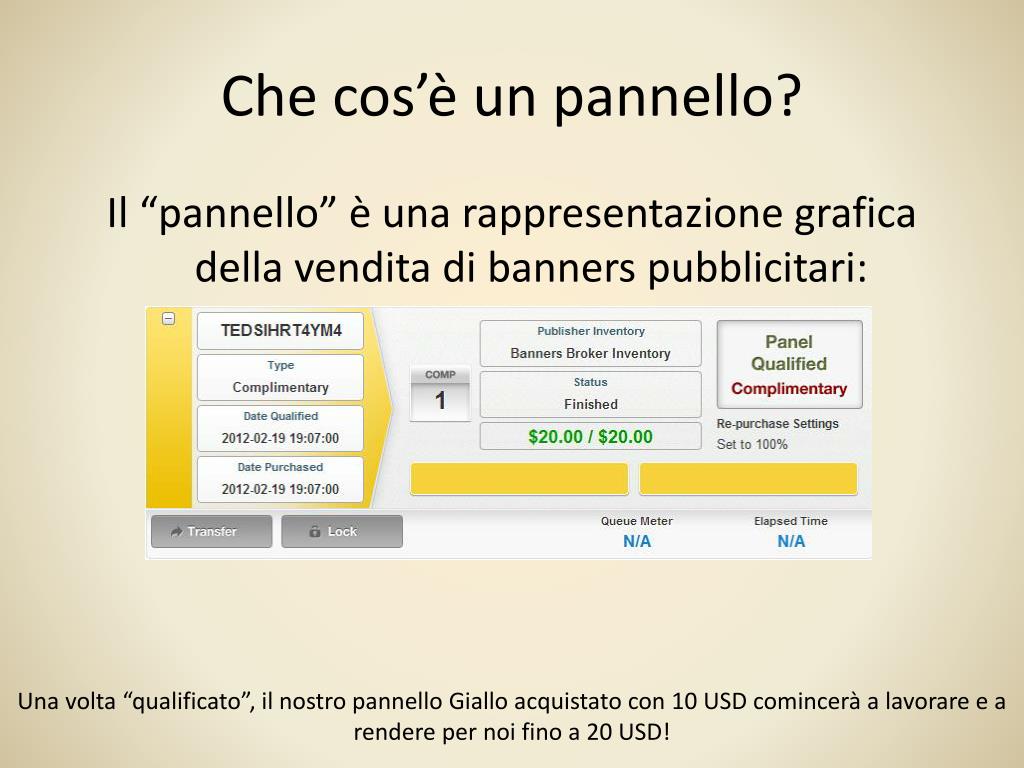 Che cos’è un pannello?

Il “pannello” è una rappresentazione grafica della vendita di banners pubblicitari:

TEDSIHRT4YM4

Type
Complimentary

Date Qualified
2012-02-19 19:07:00

Date Purchased
2012-02-19 19:07:00

COMP
1

Publisher Inventory
Banners Broker Inventory

Status
Finished

$20.00 / $20.00

Panel Qualified
Complimentary

Re-purchase Settings
Set to 100%

Transfer
Lock

Queue Meter
N/A

Elapsed Time
N/A

Una volta “qualificato”, il nostro pannello Giallo acquistato con 10 USD comincerà a lavorare e a rendere per noi fino a 20 USD!